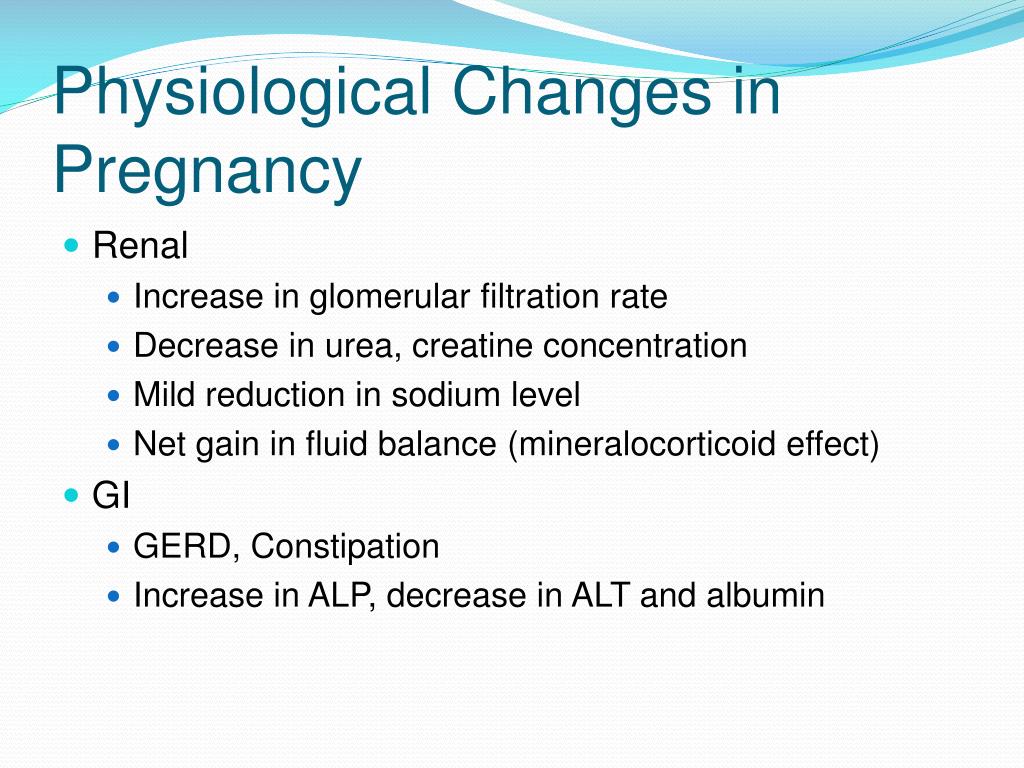 Physiological Changes in Pregnancy

- Renal
  - Increase in glomerular filtration rate
  - Decrease in urea, creatine concentration
  - Mild reduction in sodium level
  - Net gain in fluid balance (mineralocorticoid effect)
- GI
  - GERD, Constipation
  - Increase in ALP, decrease in ALT and albumin